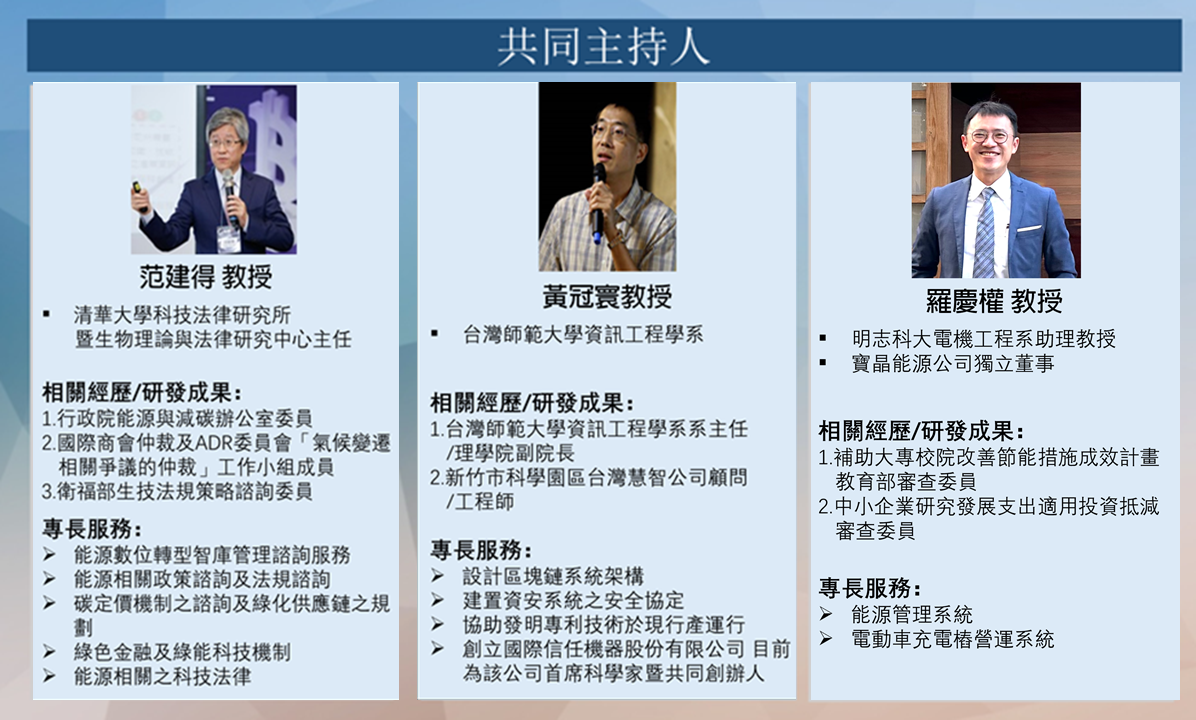 共同主持人

范建得 教授

▪ 清華大學科技法律研究所暨生物理論與法律研究中心主任

相關經歷/研發成果:
1.行政院能源與減碳辦公室委員
2.國際商會仲裁及ADR委員會「氣候變遷相關爭議的仲裁」工作小組成員
3.衛福部生技法規策略諮詢委員

專長服務:
➢ 能源數位轉型智庫管理諮詢服務
➢ 能源相關政策諮詢及法規諮詢
➢ 碳定價機制之諮詢及綠化供應鏈之規劃
➢ 綠色金融及綠能科技機制
➢ 能源相關之科技法律

黃冠寰教授

▪ 台灣師範大學資訊工程學系

相關經歷/研發成果:
1.台灣師範大學資訊工程學系系主任/理學院副院長
2.新竹市科學園區台灣慧智公司顧問/工程師

專長服務:
➢ 設計區塊鏈系統架構
➢ 建置資安系統之安全協定
➢ 協助發明專利技術於現行產運行
➢ 創立國際信任機器股份有限公司 目前為該公司首席科學家暨共同創辦人

羅慶權 教授

▪ 明志科大電機工程系助理教授
▪ 寶晶能源公司獨立董事

相關經歷/研發成果:
1.補助大專校院改善節能措施成效計畫教育部審查委員
2.中小企業研究發展支出適用投資抵減審查委員

專長服務:
➢ 能源管理系統
➢ 電動車充電樁營運系統